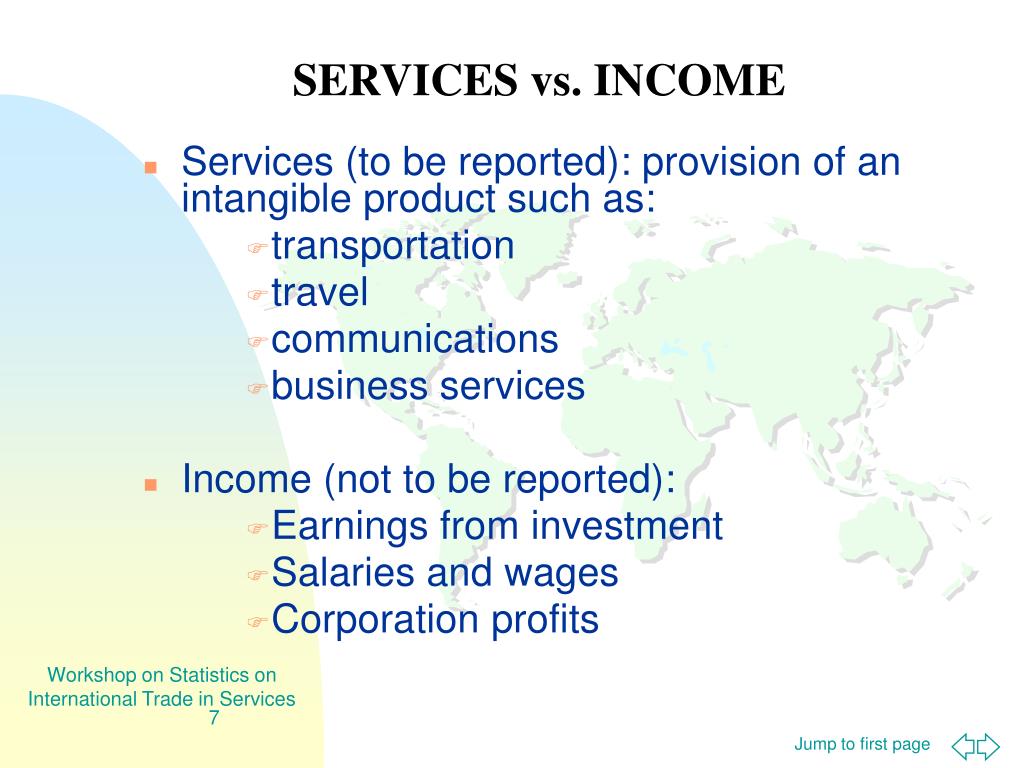 SERVICES vs. INCOME

Services (to be reported): provision of an intangible product such as:

transportation

travel

communications

business services

Income (not to be reported):

Earnings from investment

Salaries and wages

Corporation profits

Workshop on Statistics on International Trade in Services
7

Jump to first page